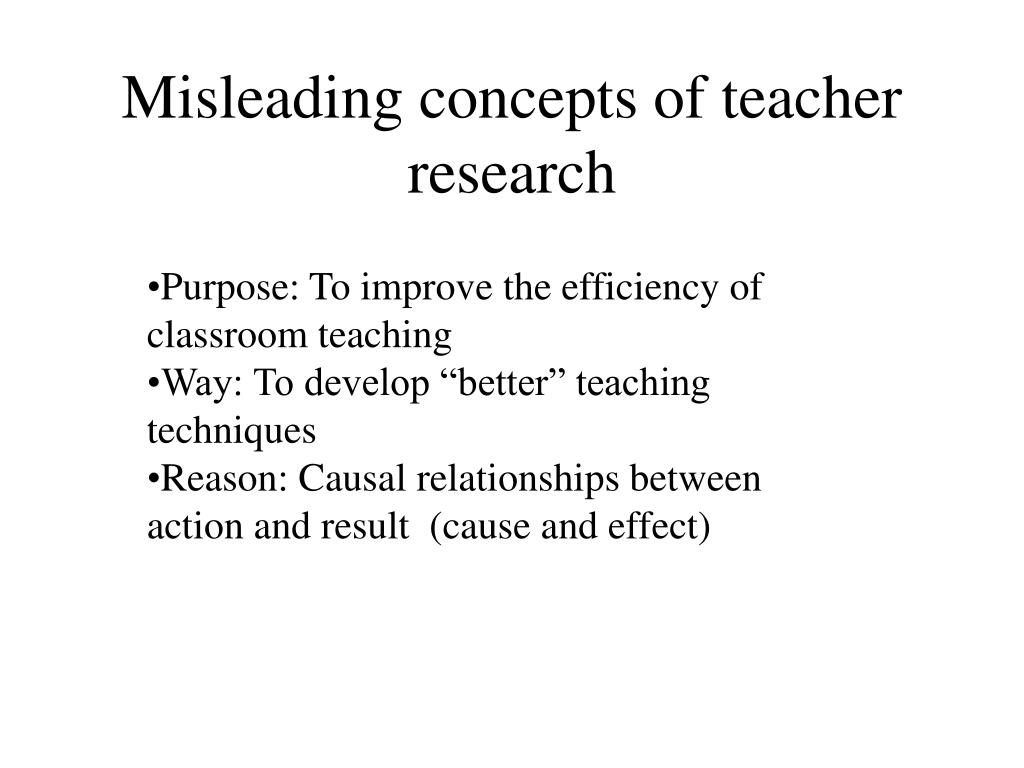 Misleading concepts of teacher research

•Purpose: To improve the efficiency of classroom teaching
•Way: To develop “better” teaching techniques
•Reason: Causal relationships between action and result (cause and effect)